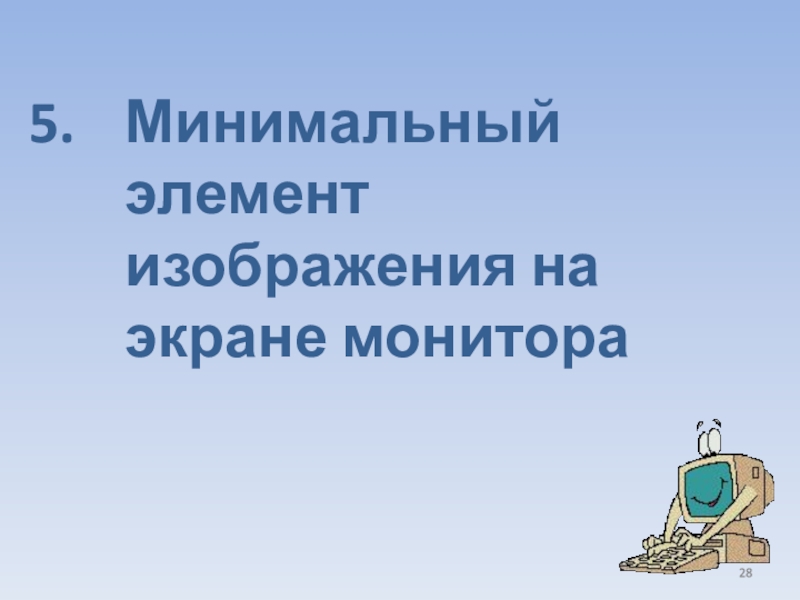 5. Минимальный элемент изображения на экране монитора

28